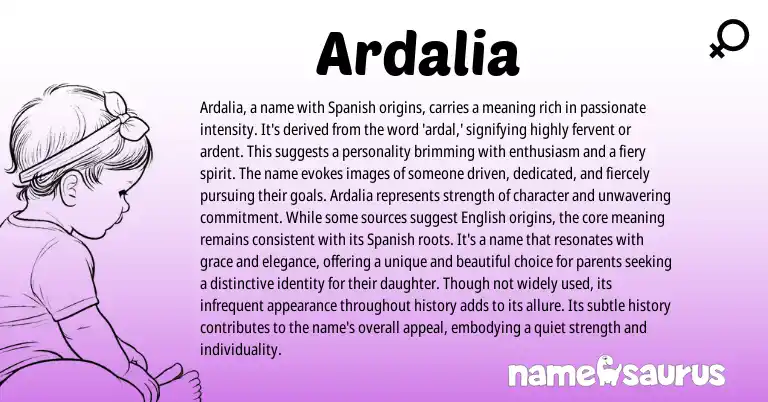 Ardalia

Ardalia, a name with Spanish origins, carries a meaning rich in passionate intensity. It's derived from the word 'ardal,' signifying highly fervent or ardent. This suggests a personality brimming with enthusiasm and a fiery spirit. The name evokes images of someone driven, dedicated, and fiercely pursuing their goals. Ardalia represents strength of character and unwavering commitment. While some sources suggest English origins, the core meaning remains consistent with its Spanish roots. It's a name that resonates with grace and elegance, offering a unique and beautiful choice for parents seeking a distinctive identity for their daughter. Though not widely used, its infrequent appearance throughout history adds to its allure. Its subtle history contributes to the name's overall appeal, embodying a quiet strength and individuality.

namesaurus